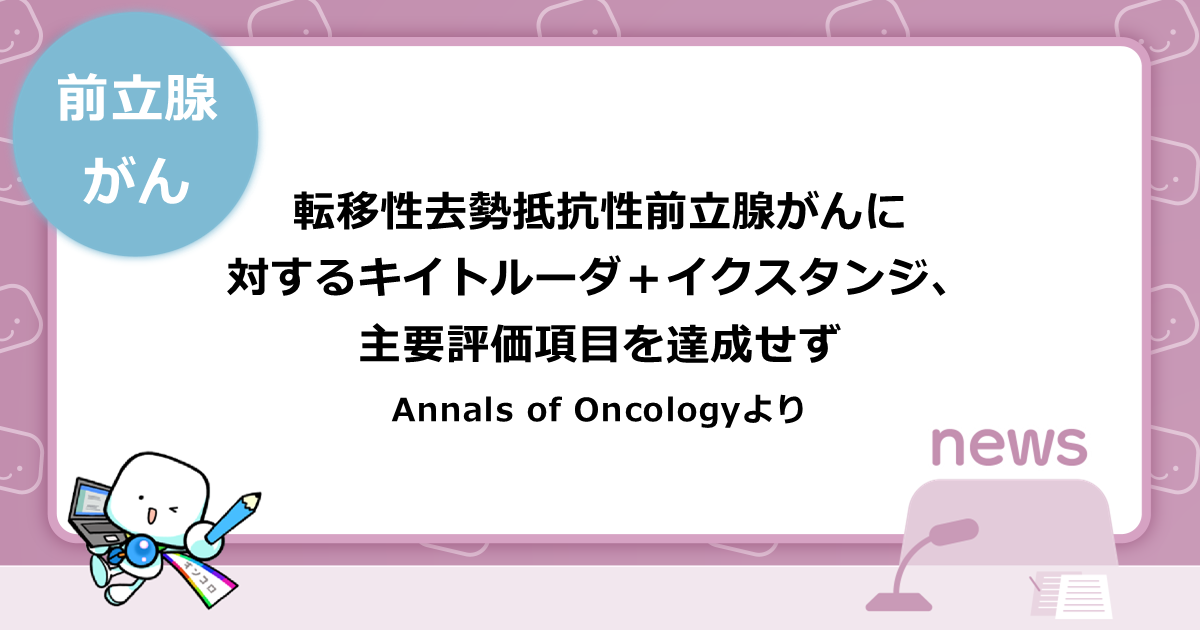 前立腺がん

転移性去勢抵抗性前立腺がんに対するキイトルーダ+イクスタンジ、主要評価項目を達成せず

Annals of Oncologyより

news

オンコロ